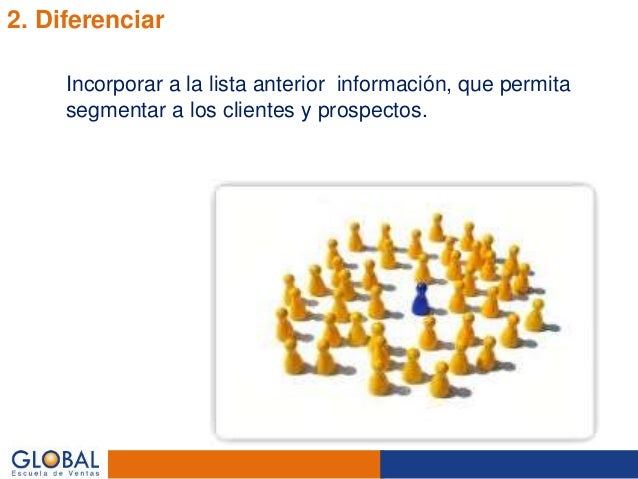 2. Diferenciar

Incorporar a la lista anterior información, que permita segmentar a los clientes y prospectos.

GLOBAL
Escuela de Ventas